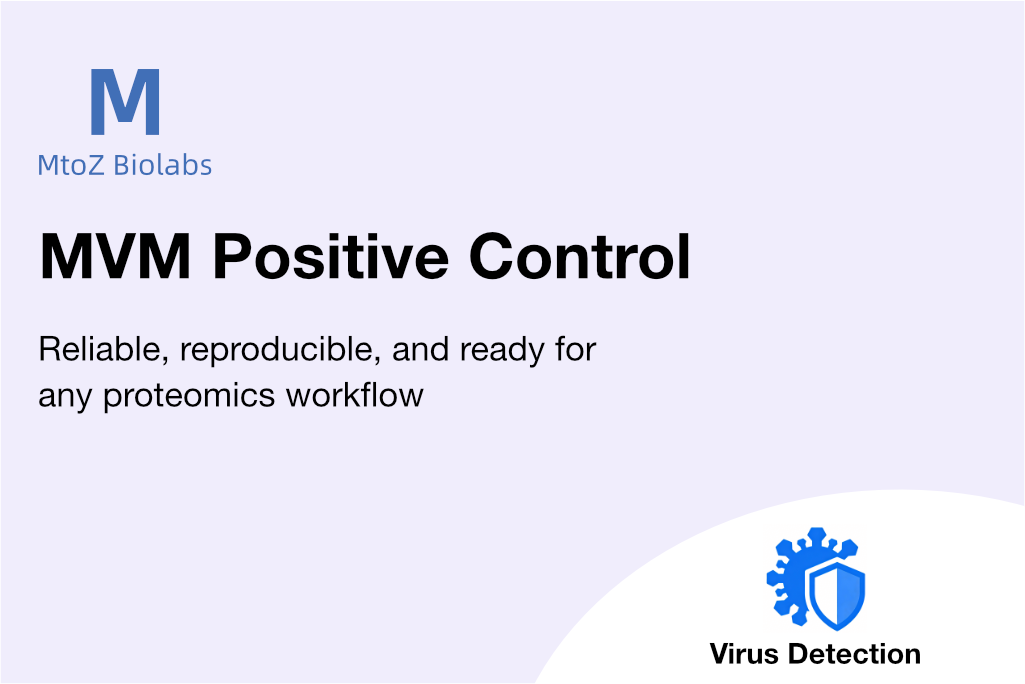 M
MtoZ Biolabs

MVM Positive Control

Reliable, reproducible, and ready for any proteomics workflow

Virus Detection